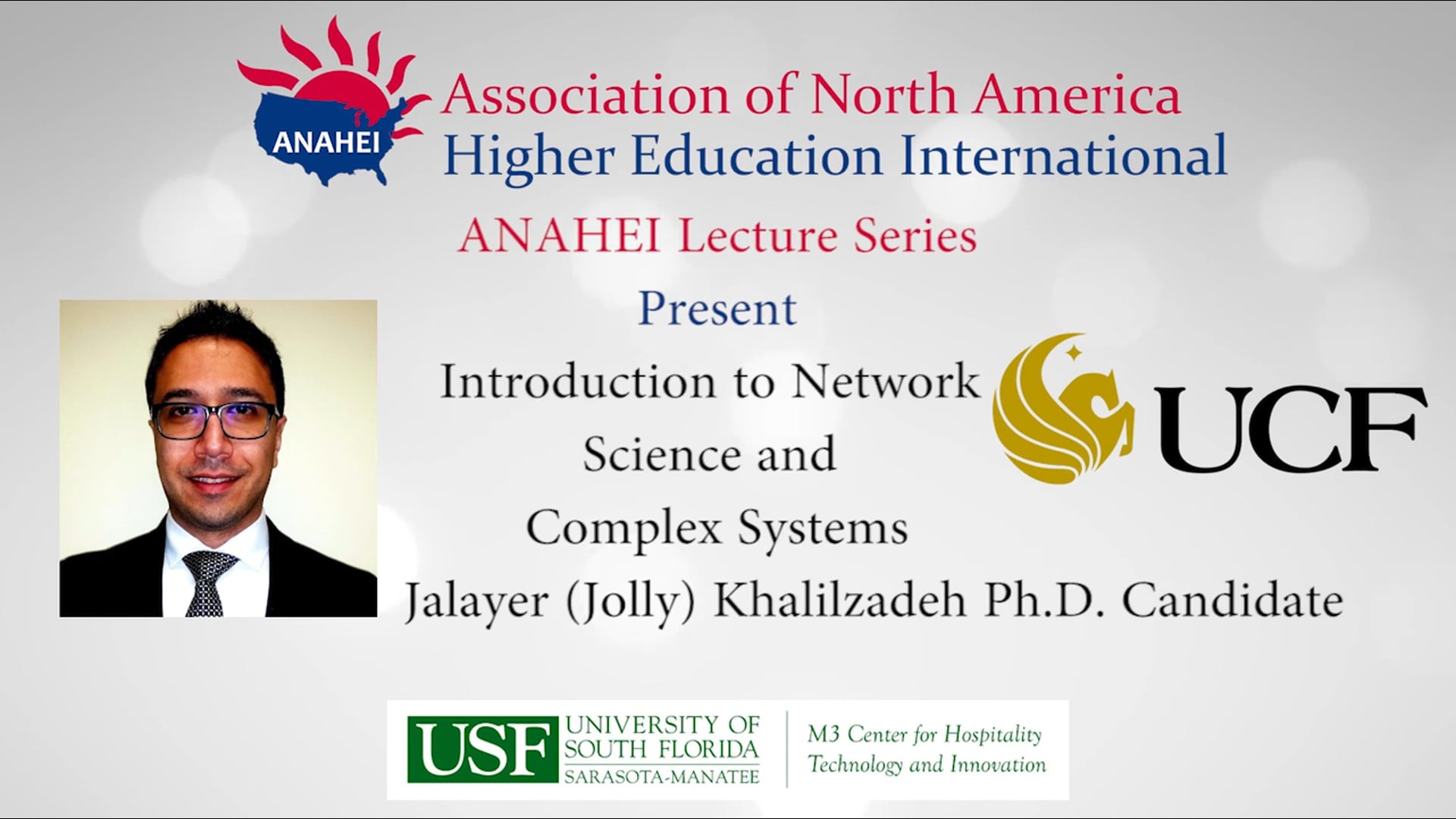 ANAHEI

Association of North America
Higher Education International

ANAHEI Lecture Series

Present

Introduction to Network Science and Complex Systems

UCF

Jalayer (Jolly) Khalilzadeh Ph.D. Candidate

USF UNIVERSITY OF SOUTH FLORIDA SARASOTA-MANATEE

M3 Center for Hospitality Technology and Innovation